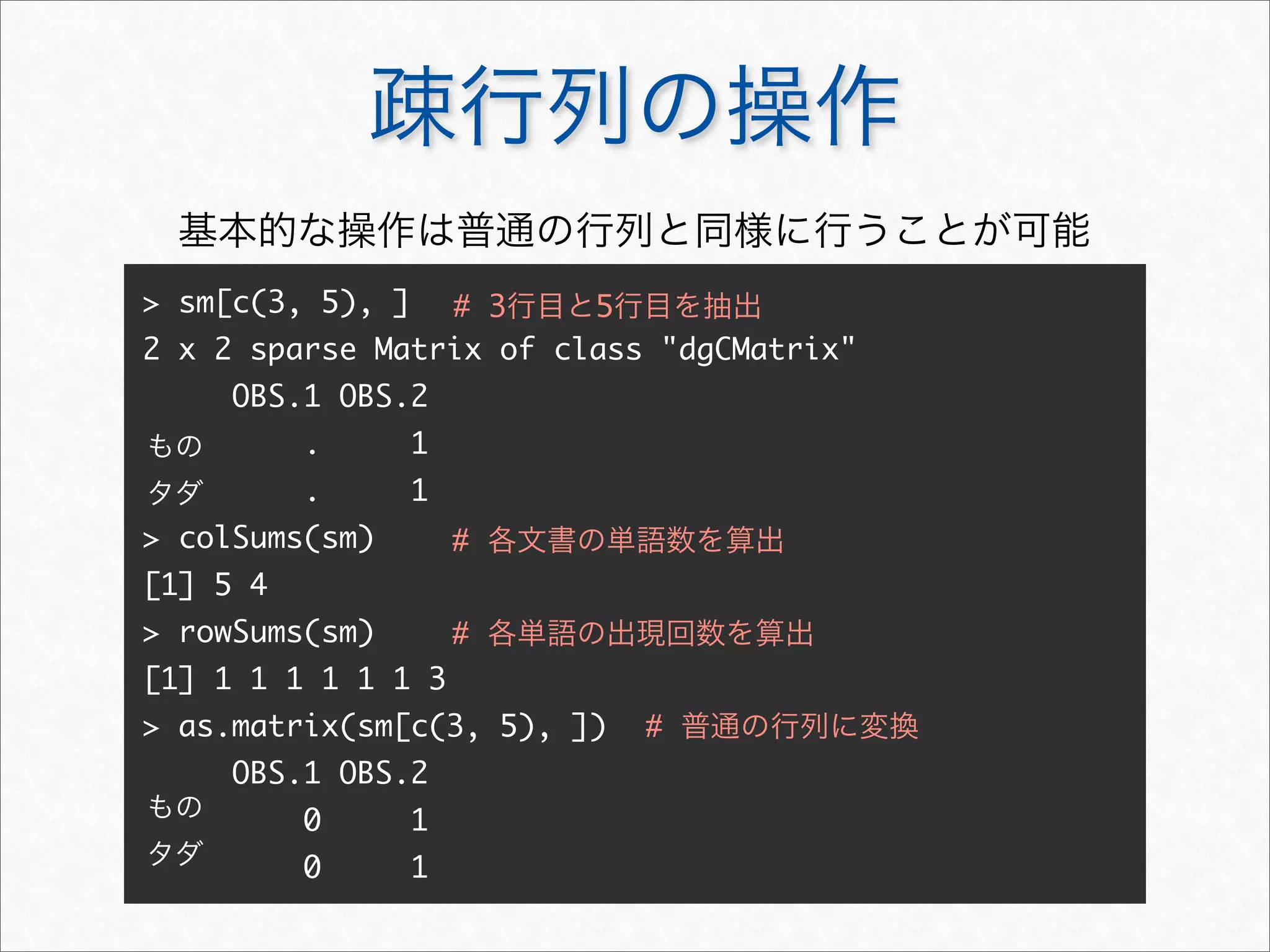 疎行列の操作

基本的な操作は普通の行列と同様に行うことが可能

> sm[c(3, 5), ]  # 3行目と5行目を抽出
2 x 2 sparse Matrix of class "dgCMatrix"
     OBS.1 OBS.2
もの     .     1
タダ     .     1
> colSums(sm)     # 各文書の単語数を算出
[1] 5 4
> rowSums(sm)     # 各単語の出現回数を算出
[1] 1 1 1 1 1 1 3
> as.matrix(sm[c(3, 5), ])  # 普通の行列に変換
     OBS.1 OBS.2
もの     0     1
タダ     0     1